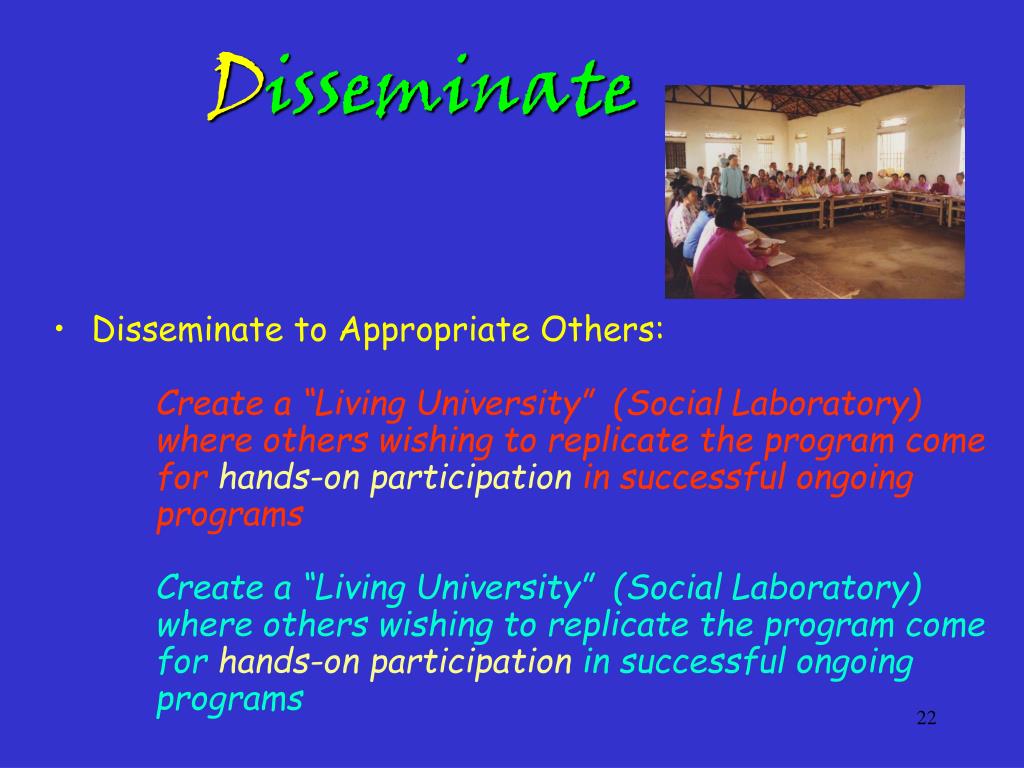 Disseminate

• Disseminate to Appropriate Others:

Create a “Living University” (Social Laboratory) where others wishing to replicate the program come for hands-on participation in successful ongoing programs

Create a “Living University” (Social Laboratory) where others wishing to replicate the program come for hands-on participation in successful ongoing programs

22